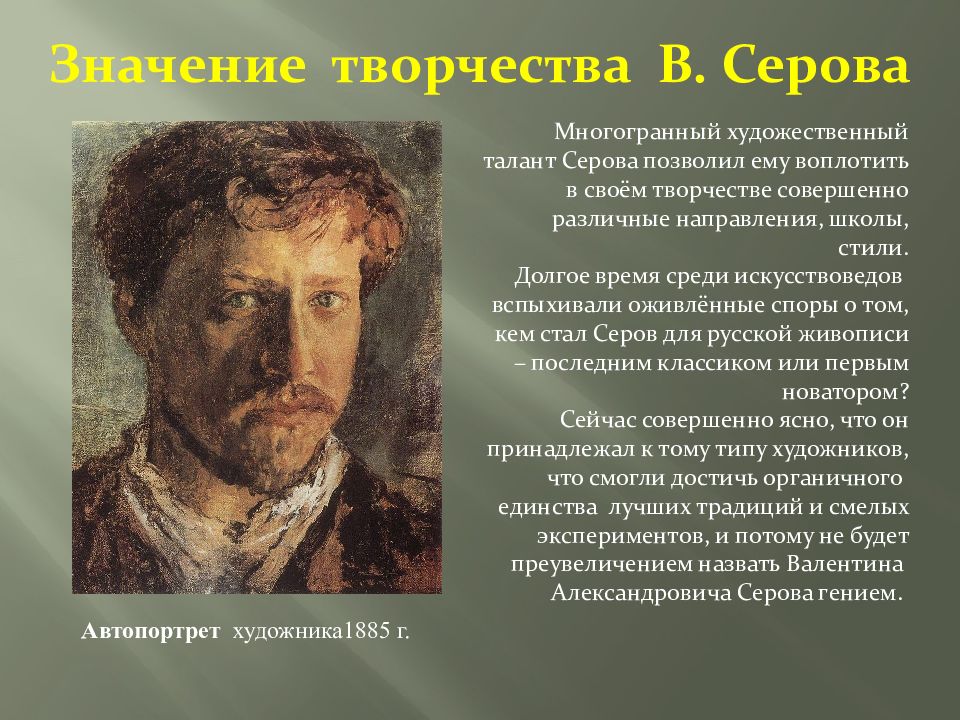 Значение творчества В. Серова

Многогранный художественный талант Серова позволил ему воплотить в своём творчестве совершенно различные направления, школы, стили.
Долгое время среди искусствоведов вспыхивали оживлённые споры о том, кем стал Серов для русской живописи – последним классиком или первым новатором?
Сейчас совершенно ясно, что он принадлежал к тому типу художников, что смогли достичь органичного единства лучших традиций и смелых экспериментов, и потому не будет преувеличением назвать Валентина Александровича Серова гением.

Автопортрет художника1885 г.